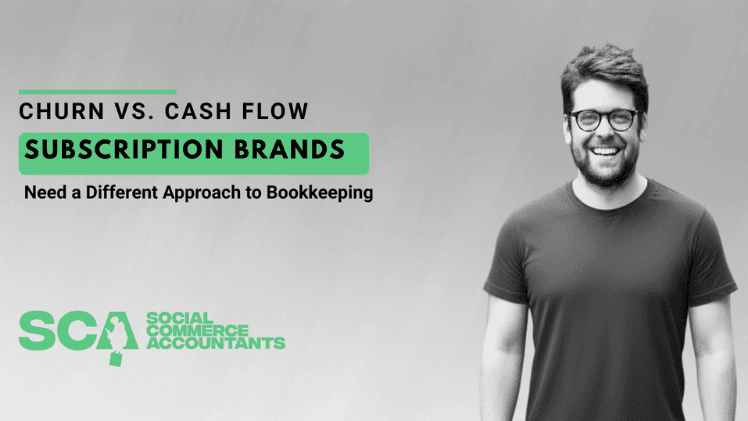 CHURN VS. CASH FLOW

SUBSCRIPTION BRANDS

Need a Different Approach to Bookkeeping

SCA SOCIAL COMMERCE ACCOUNTANTS